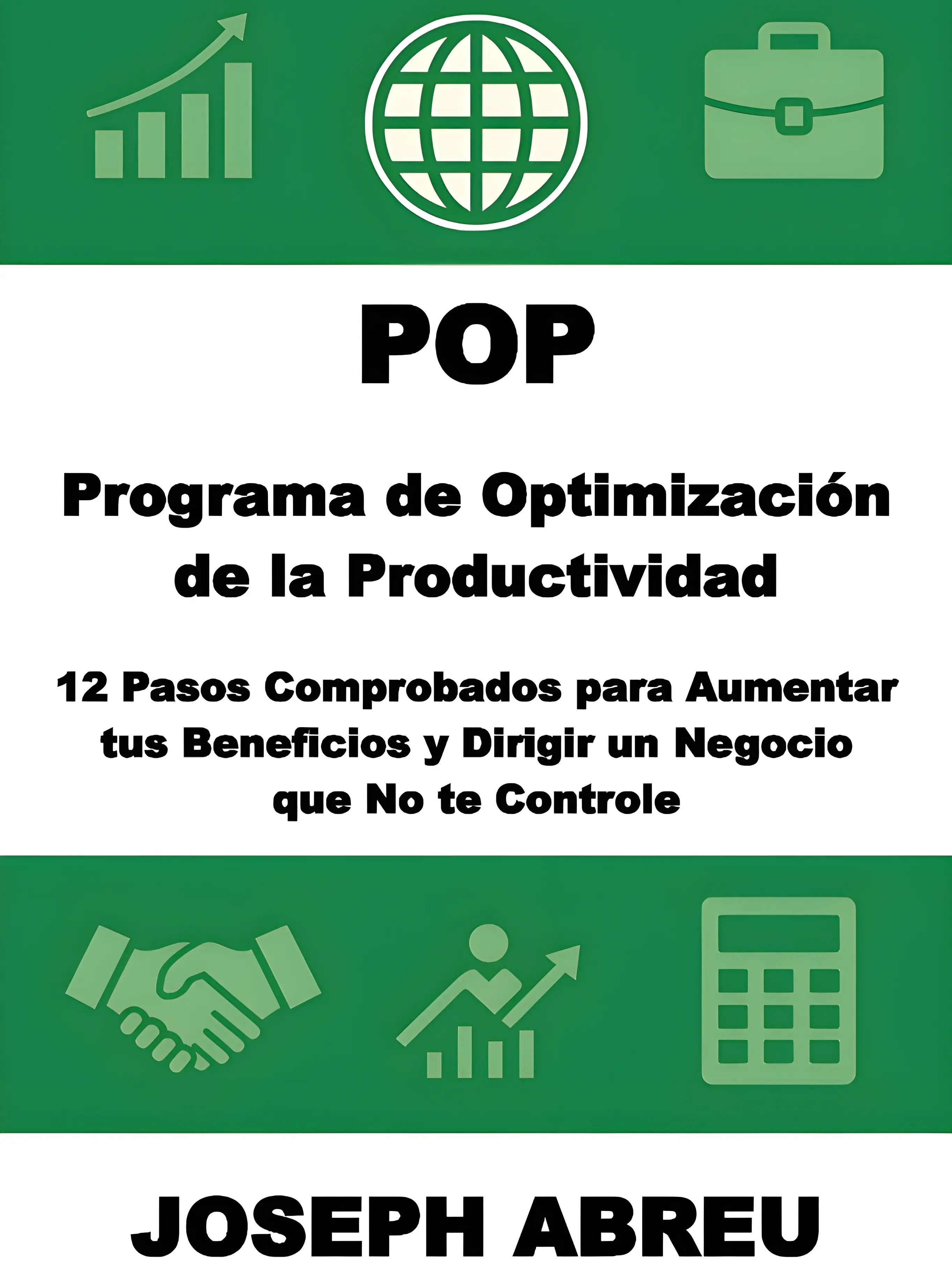 POP

Programa de Optimización de la Productividad

12 Pasos Comprobados para Aumentar tus Beneficios y Dirigir un Negocio que No te Controle

JOSEPH ABREU